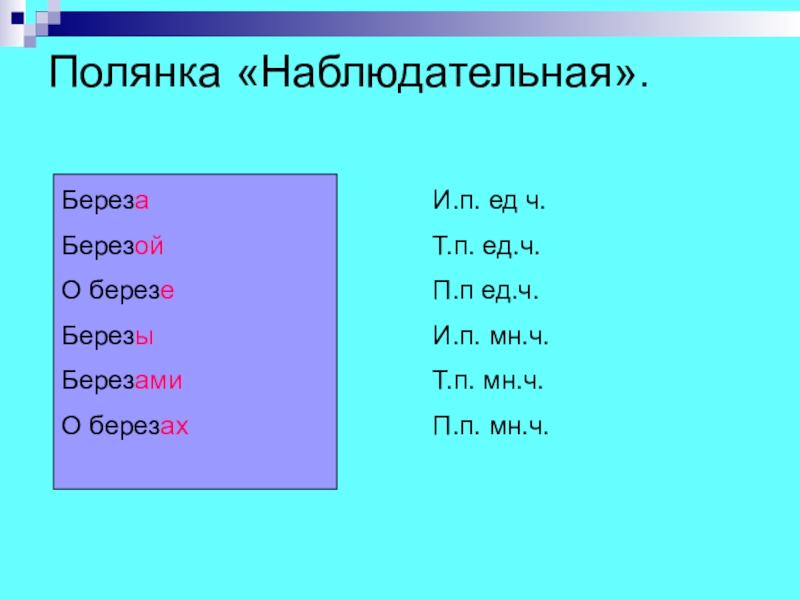 Полянка «Наблюдательная».

Береза
Березой
О березе
Березы
Березами
О березах

И.п. ед ч.
Т.п. ед.ч.
П.п ед.ч.
И.п. мн.ч.
Т.п. мн.ч.
П.п. мн.ч.